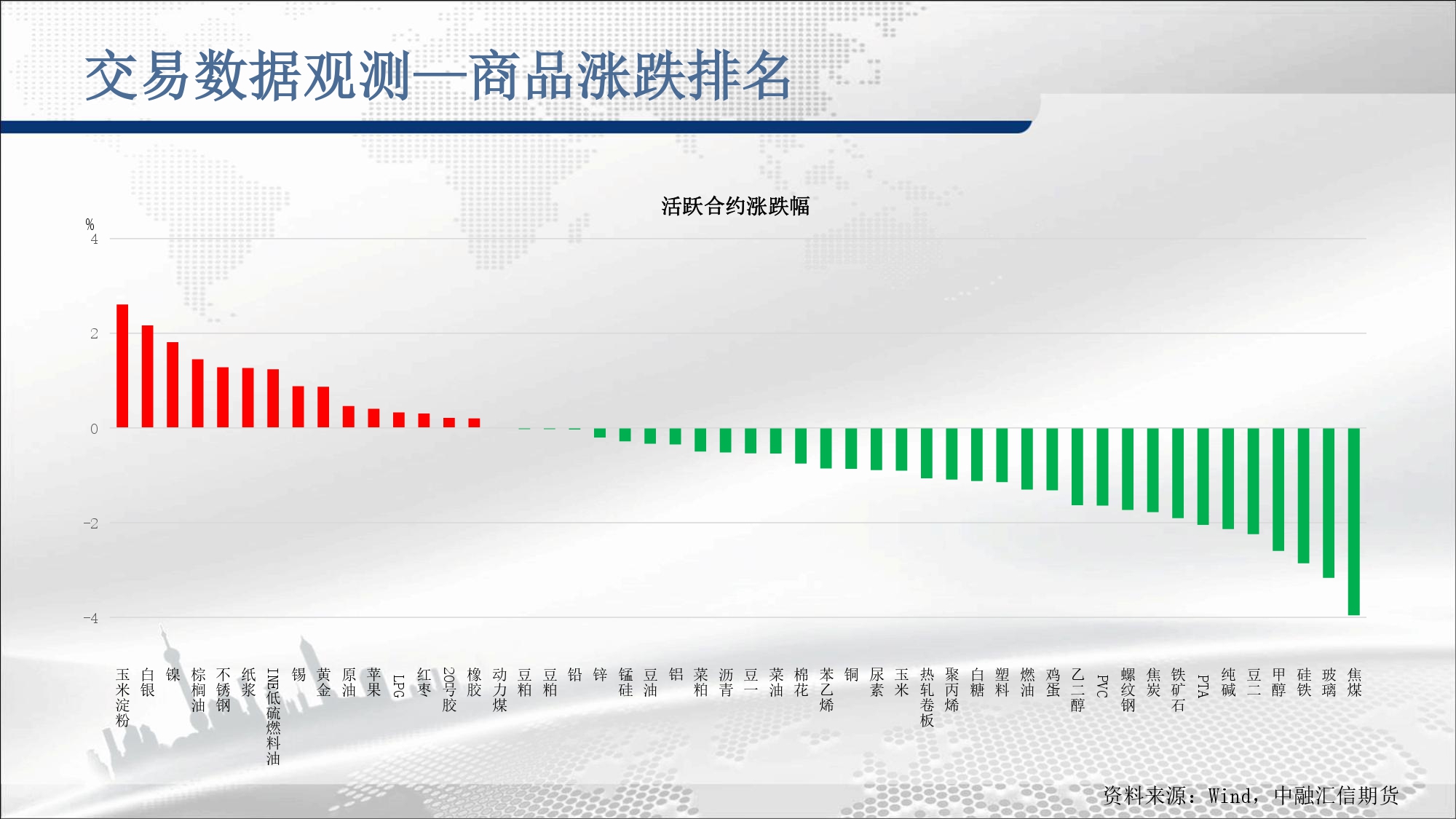 交易数据观测—商品涨跌排名

活跃合约涨跌幅

%
4
2
0
-2
-4

玉米淀粉 白银 镍 棕榈油 不锈钢 纸浆 INE低硫燃料油 锡 黄金 原油 苹果 LPG 红枣 20号胶 橡胶 动力煤 豆粕 豆粕 铅 锌 锰硅 豆油 铝 菜粕 沥青 豆一 菜油 棉花 苯乙烯 铜 尿素 玉米 热轧卷板 聚丙烯 白糖 塑料 燃油 鸡蛋 乙二醇 PVC 螺纹钢 焦炭 铁矿石 PTA 纯碱 豆二 甲醇 硅铁 玻璃 焦煤

资料来源：Wind，中融汇信期货